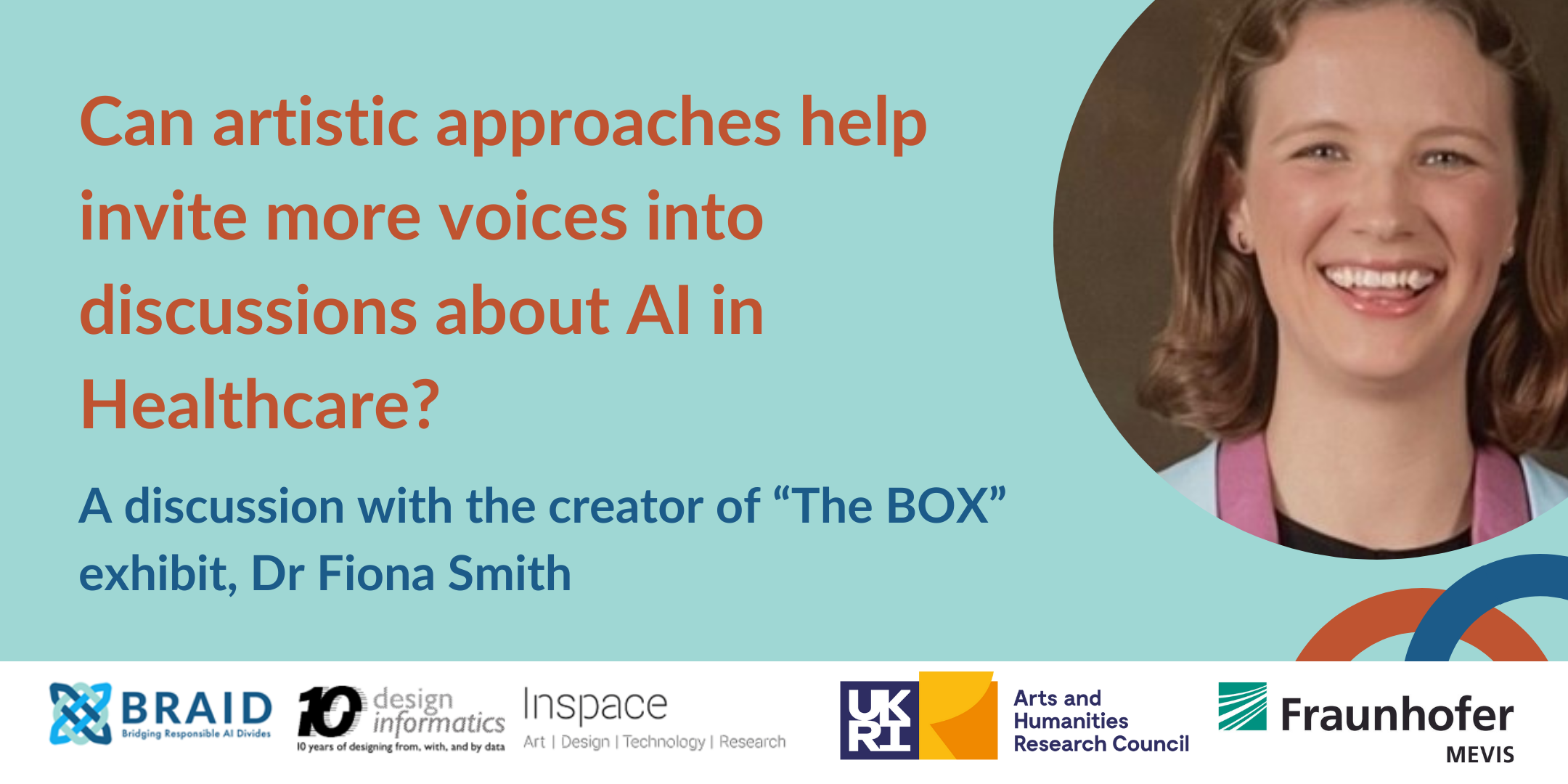 Can artistic approaches help invite more voices into discussions about AI in Healthcare?

A discussion with the creator of “The BOX” exhibit, Dr Fiona Smith

BRAID
Bridging Responsible AI Divides

10 design informatics
10 years of designing from, with, and by data

Inspace
Art | Design | Technology | Research

UKRI
Arts and Humanities Research Council

Fraunhofer
MEVIS